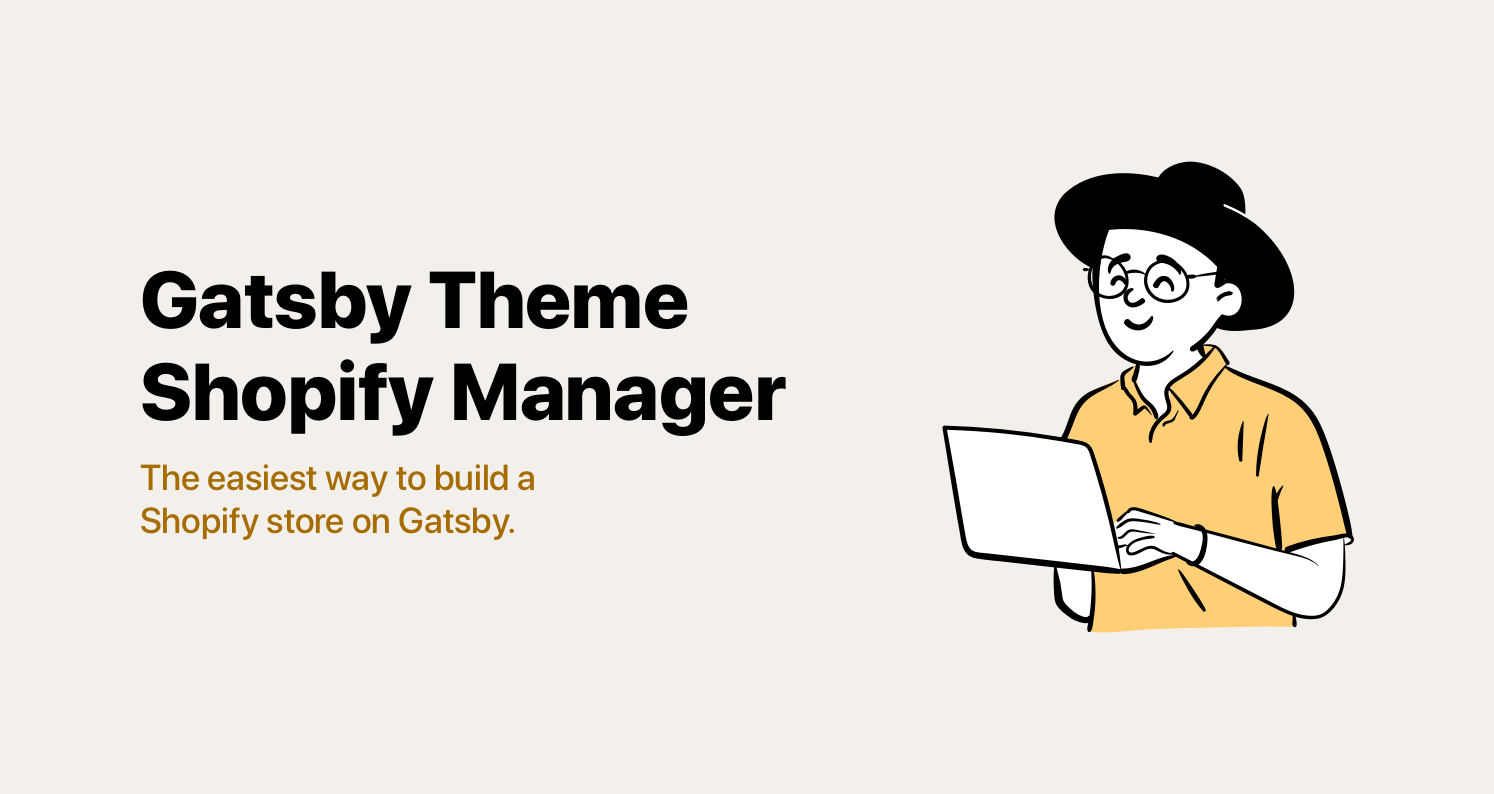 Gatsby Theme Shopify Manager

The easiest way to build a Shopify store on Gatsby.